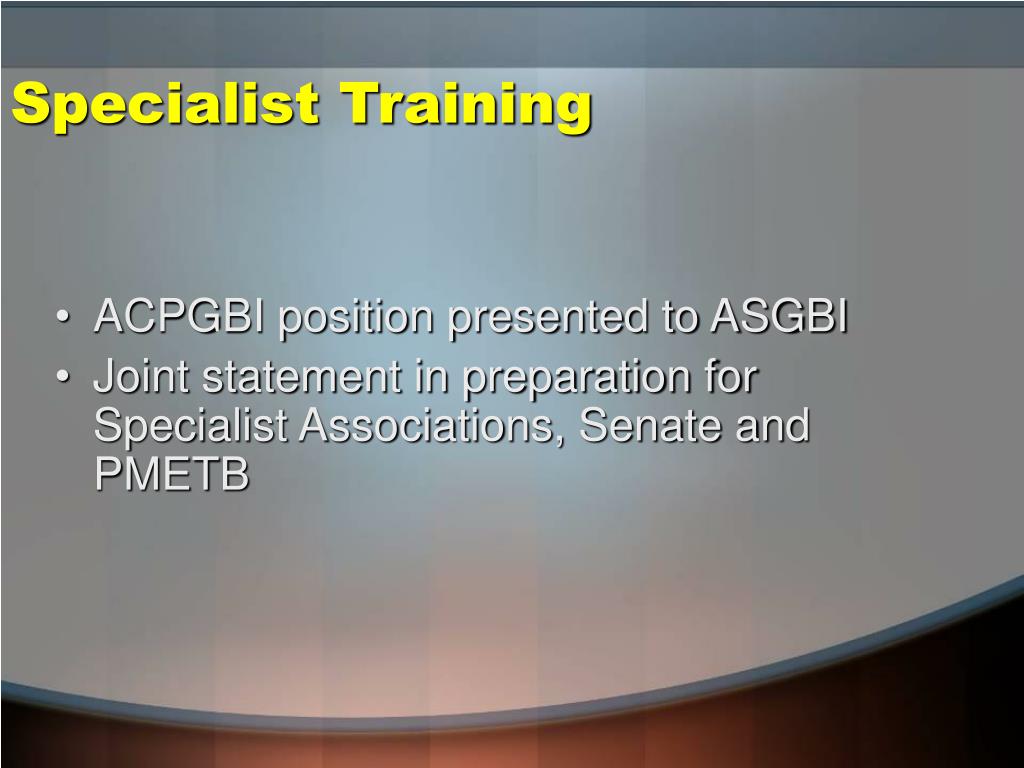 Specialist Training

• ACPGBI position presented to ASGBI
• Joint statement in preparation for Specialist Associations, Senate and PMETB